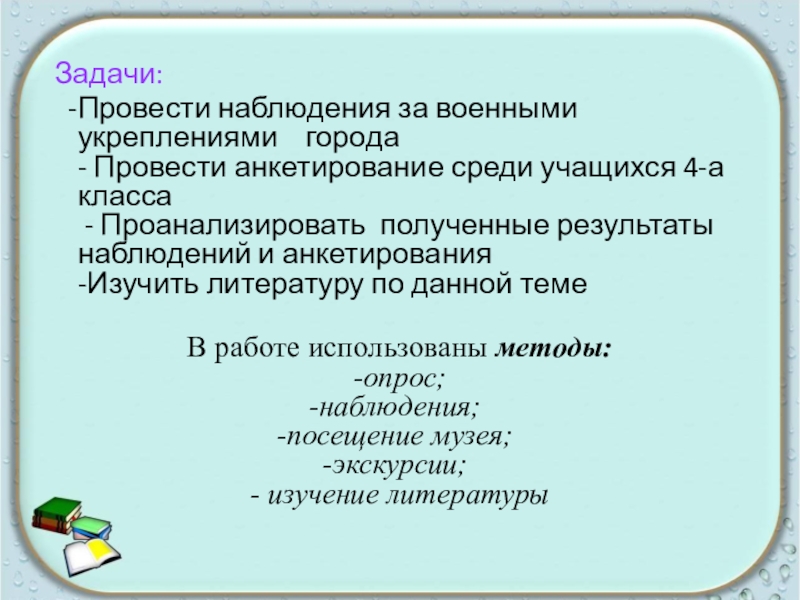 Задачи:

-Провести наблюдения за военными укреплениями города
- Провести анкетирование среди учащихся 4-а класса
- Проанализировать полученные результаты наблюдений и анкетирования
-Изучить литературу по данной теме

В работе использованы методы:
-опрос;
-наблюдения;
-посещение музея;
-экскурсии;
- изучение литературы